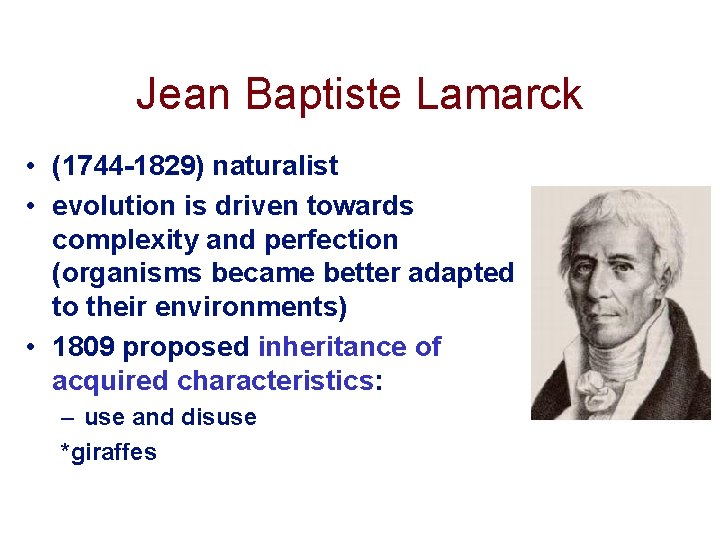 Jean Baptiste Lamarck

• (1744-1829) naturalist
• evolution is driven towards complexity and perfection (organisms became better adapted to their environments)
• 1809 proposed inheritance of acquired characteristics:
– use and disuse
*giraffes